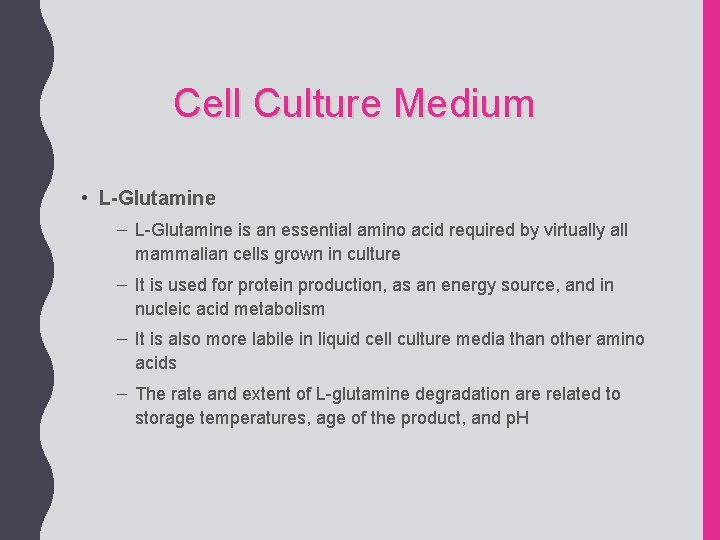 Cell Culture Medium

• L-Glutamine

– L-Glutamine is an essential amino acid required by virtually all mammalian cells grown in culture

– It is used for protein production, as an energy source, and in nucleic acid metabolism

– It is also more labile in liquid cell culture media than other amino acids

– The rate and extent of L-glutamine degradation are related to storage temperatures, age of the product, and pH